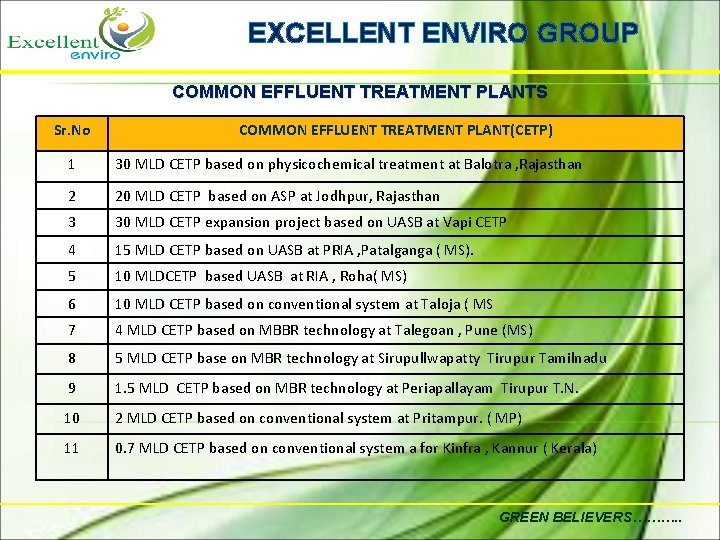 Excellent enviro

EXCELLENT ENVIRO GROUP

COMMON EFFLUENT TREATMENT PLANTS

| Sr.No | COMMON EFFLUENT TREATMENT PLANT(CETP) |
|---|---|
| 1 | 30 MLD CETP based on physicochemical treatment at Balotra ,Rajasthan |
| 2 | 20 MLD CETP based on ASP at Jodhpur, Rajasthan |
| 3 | 30 MLD CETP expansion project based on UASB at Vapi CETP |
| 4 | 15 MLD CETP based on UASB at PRIA ,Patalganga ( MS). |
| 5 | 10 MLDCETP based UASB at RIA , Roha( MS) |
| 6 | 10 MLD CETP based on conventional system at Taloja ( MS |
| 7 | 4 MLD CETP based on MBBR technology at Talegoan , Pune (MS) |
| 8 | 5 MLD CETP base on MBR technology at Sirupullwapatty Tirupur Tamilnadu |
| 9 | 1.5 MLD CETP based on MBR technology at Periapallayam Tirupur T.N. |
| 10 | 2 MLD CETP based on conventional system at Pritampur. ( MP) |
| 11 | 0.7 MLD CETP based on conventional system a for Kinfra , Kannur ( Kerala) |

GREEN BELIEVERS……….